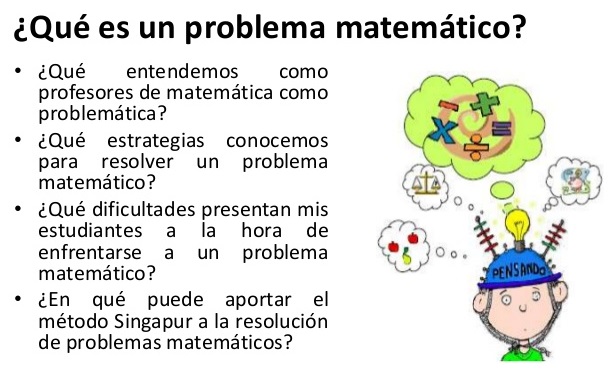 ¿Qué es un problema matemático?

• ¿Qué entendemos como profesores de matemática como problemática?
• ¿Qué estrategias conocemos para resolver un problema matemático?
• ¿Qué dificultades presentan mis estudiantes a la hora de enfrentarse a un problema matemático?
• ¿En qué puede aportar el método Singapur a la resolución de problemas matemáticos?

PENSANDO